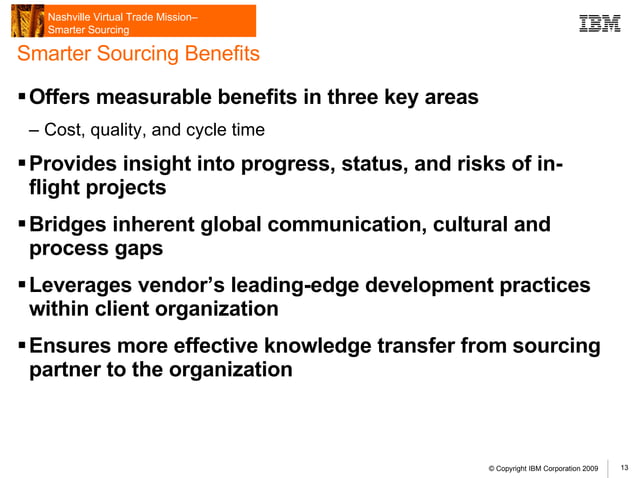 Nashville Virtual Trade Mission– Smarter Sourcing

IBM

Smarter Sourcing Benefits

▪ Offers measurable benefits in three key areas

– Cost, quality, and cycle time

▪ Provides insight into progress, status, and risks of in-flight projects

▪ Bridges inherent global communication, cultural and process gaps

▪ Leverages vendor's leading-edge development practices within client organization

▪ Ensures more effective knowledge transfer from sourcing partner to the organization

© Copyright IBM Corporation 2009

13